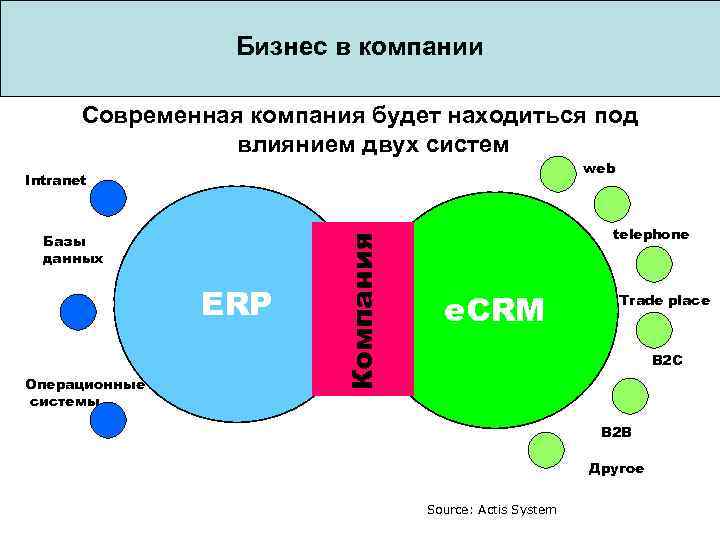 Бизнес в компании

Современная компания будет находиться под влиянием двух систем

Intranet

Базы данных

Операционные системы

ERP

Компания

eCRM

web

telephone

Trade place

B2C

B2B

Другое

Source: Actis System